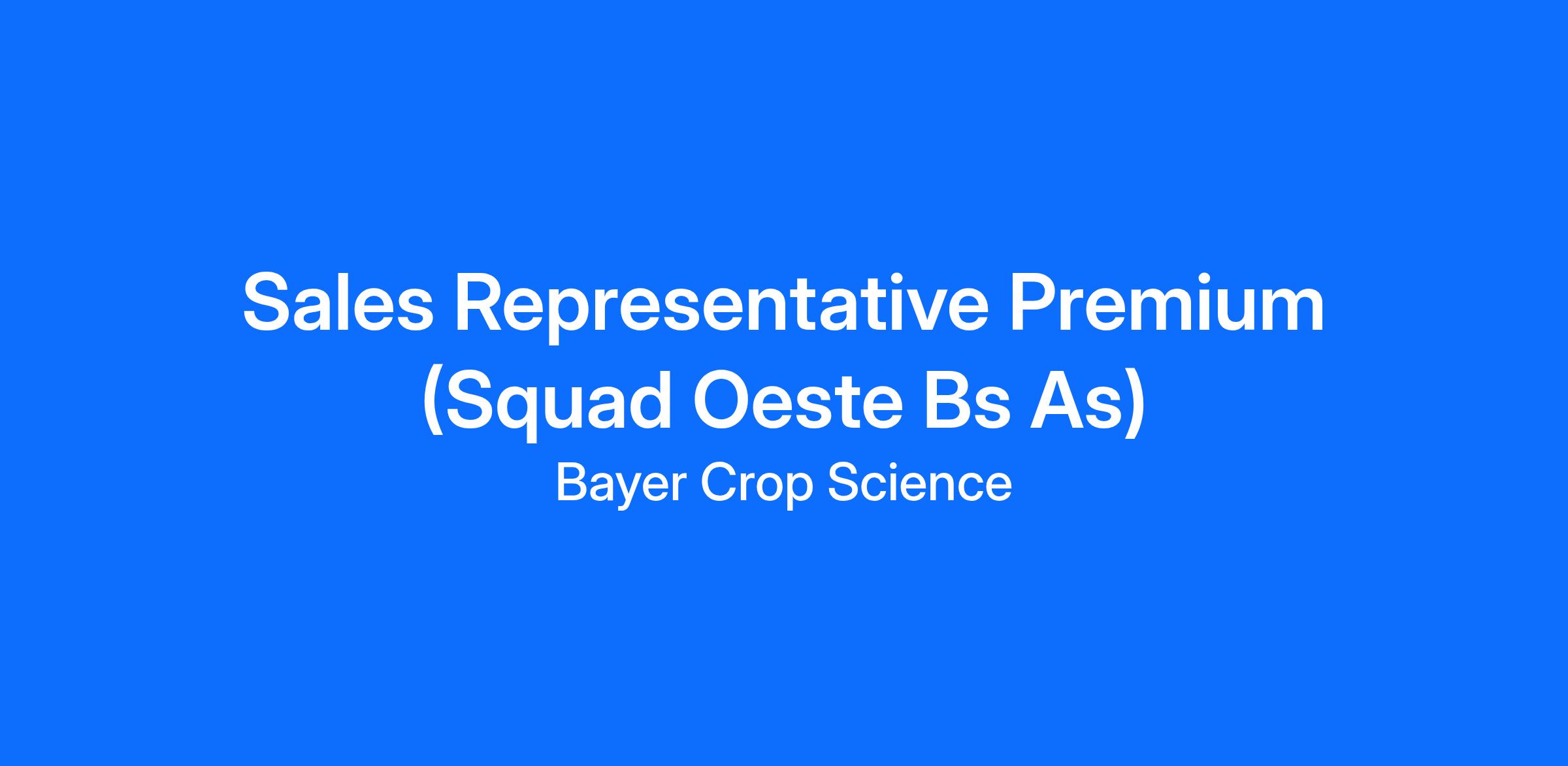 Sales Representative Premium (Squad Oeste Bs As)

Bayer Crop Science